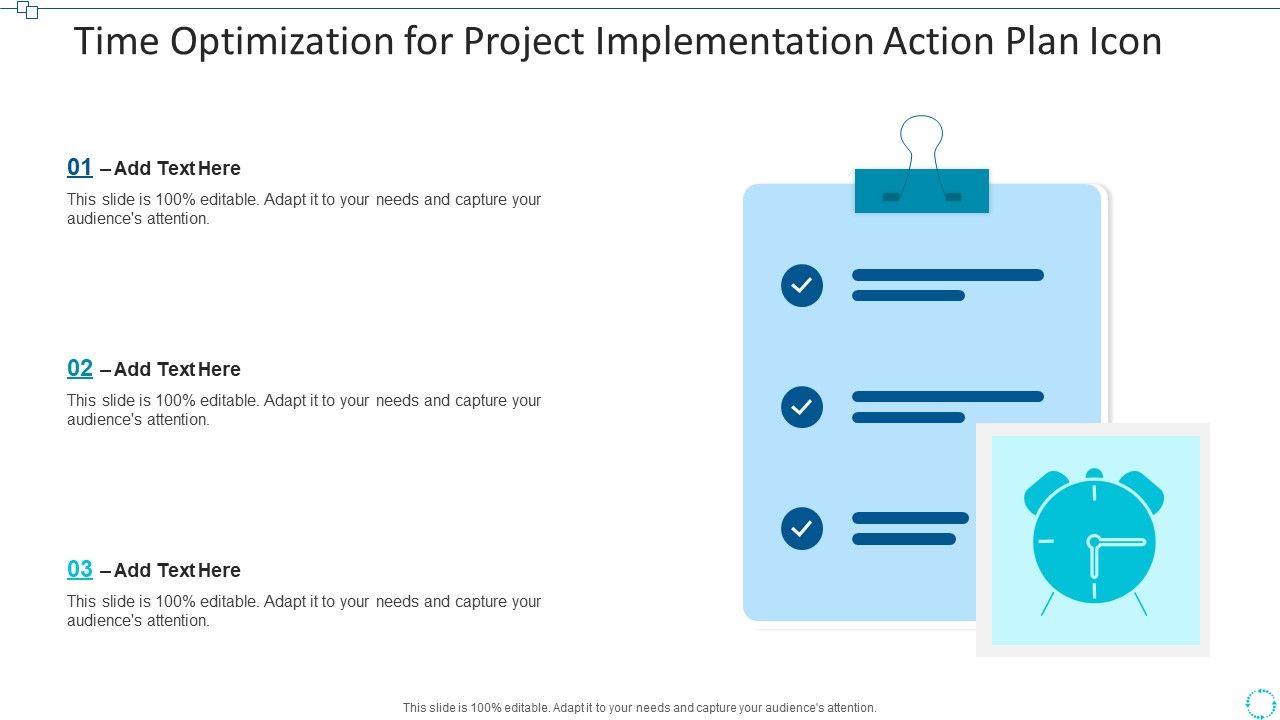 Time Optimization for Project Implementation Action Plan Icon

01 – Add Text Here

This slide is 100% editable. Adapt it to your needs and capture your audience's attention.

02 – Add Text Here

This slide is 100% editable. Adapt it to your needs and capture your audience's attention.

03 – Add Text Here

This slide is 100% editable. Adapt it to your needs and capture your audience's attention.

This slide is 100% editable. Adapt it to your needs and capture your audience's attention.